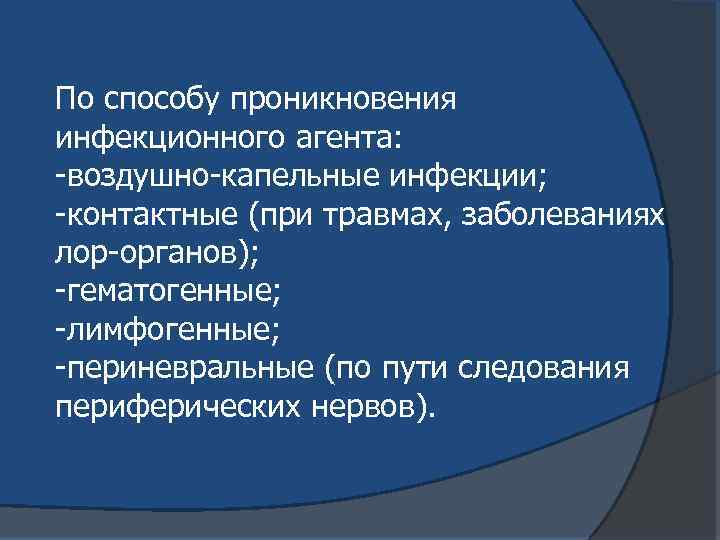 По способу проникновения инфекционного агента:
-воздушно-капельные инфекции;
-контактные (при травмах, заболеваниях лор-органов);
-гематогенные;
-лимфогенные;
-периневральные (по пути следования периферических нервов).